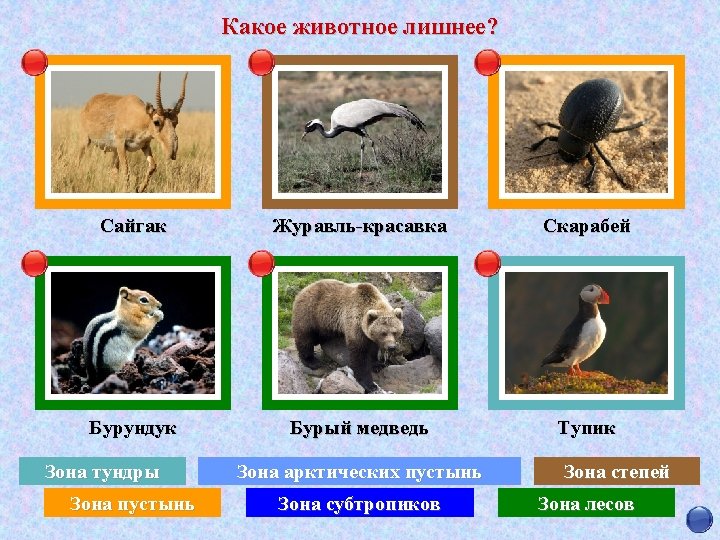 Какое животное лишнее?

Сайгак

Журавль-красавка

Скарабей

Бурундук

Бурый медведь

Тупик

Зона тундры

Зона арктических пустынь

Зона степей

Зона пустынь

Зона субтропиков

Зона лесов